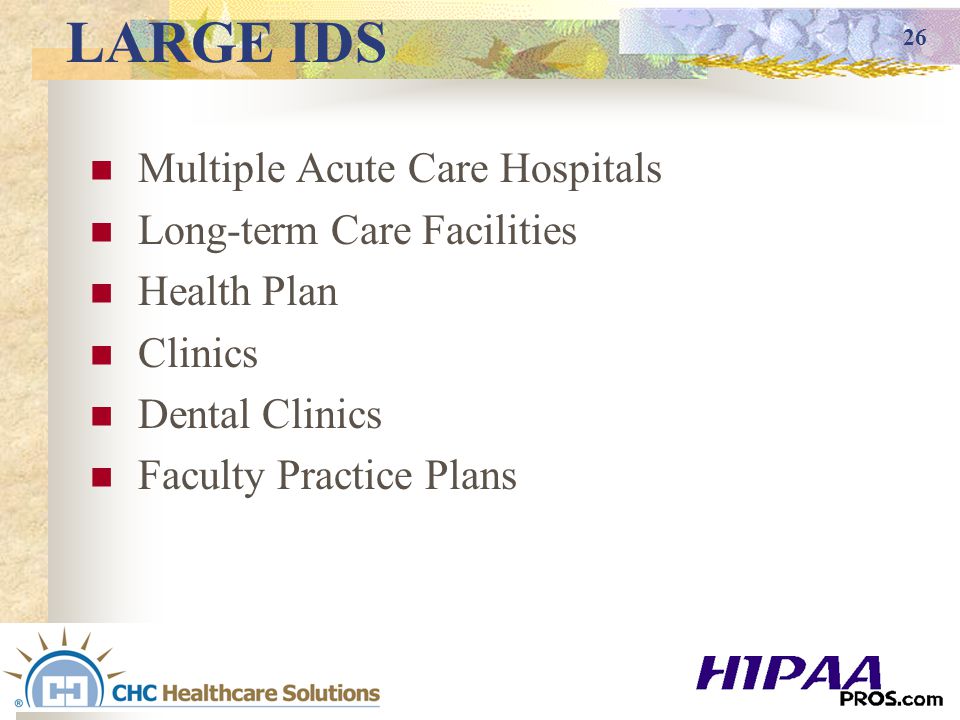 LARGE IDS

26

- Multiple Acute Care Hospitals
- Long-term Care Facilities
- Health Plan
- Clinics
- Dental Clinics
- Faculty Practice Plans

® CHC Healthcare Solutions

HIPAA PROS.com